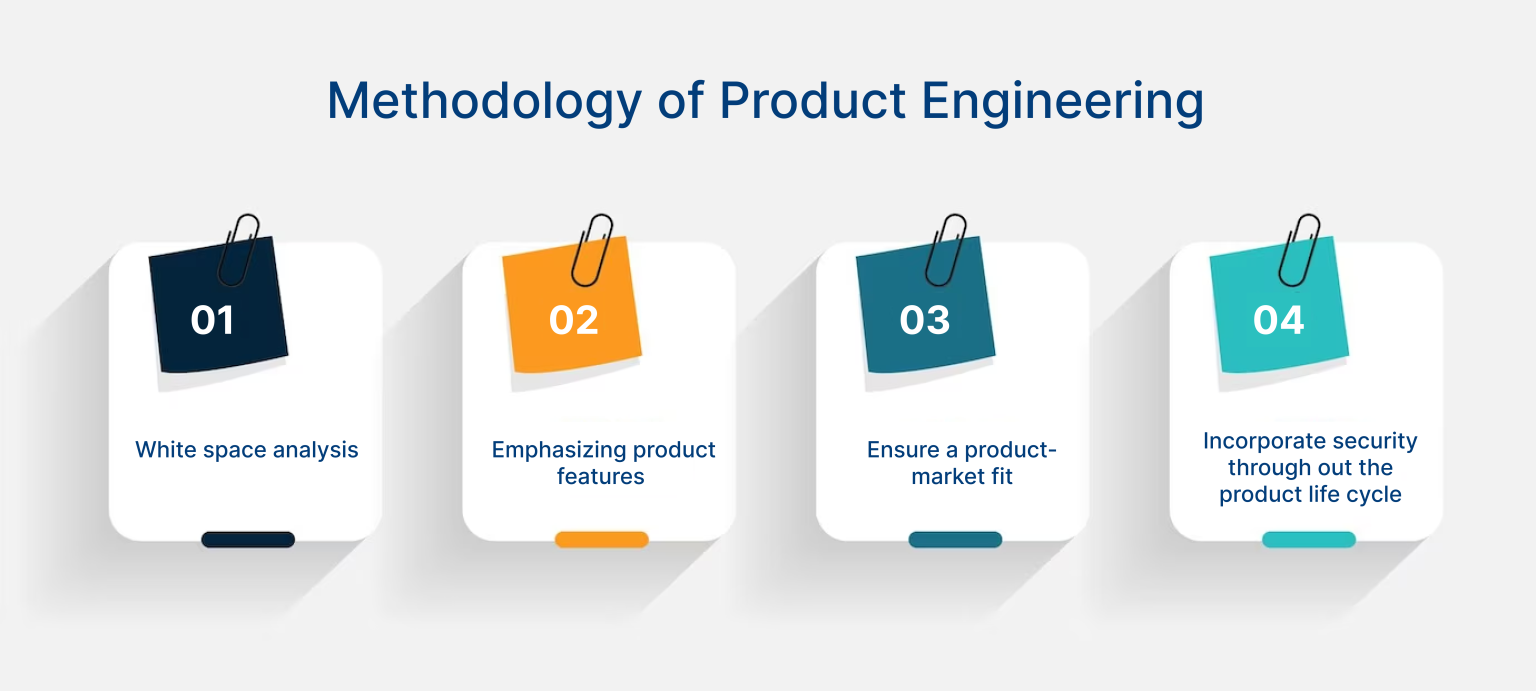 Methodology of Product Engineering

01

White space analysis

02

Emphasizing product features

03

Ensure a product-market fit

04

Incorporate security through out the product life cycle